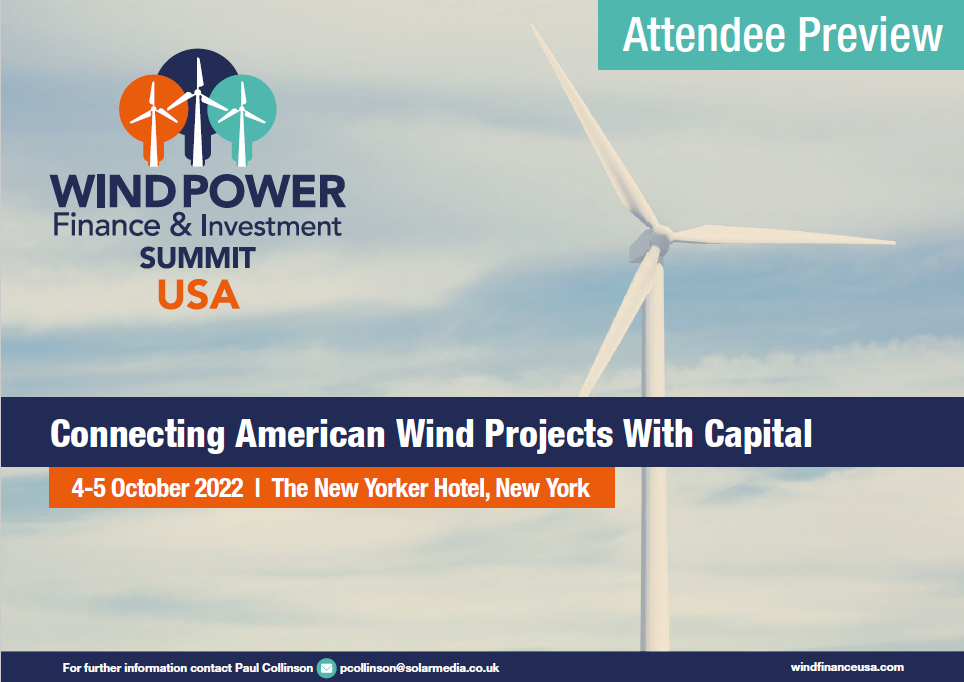 Attendee Preview

WIND POWER
Finance & Investment
SUMMIT
USA

Connecting American Wind Projects With Capital

4-5 October 2022 | The New Yorker Hotel, New York

For further information contact Paul Collinson pcollinson@solarmedia.co.uk

windfinanceusa.com